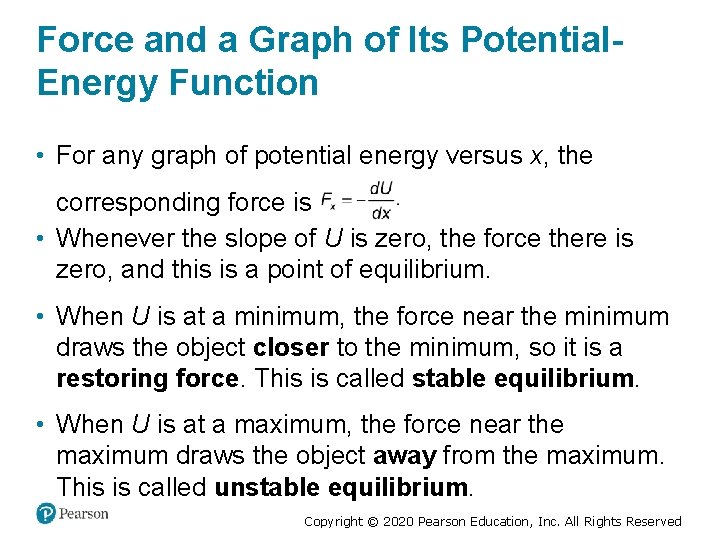 Force and a Graph of Its Potential-Energy Function

• For any graph of potential energy versus $x$, the corresponding force is $F_x = -\frac{dU}{dx}$.

• Whenever the slope of $U$ is zero, the force there is zero, and this is a point of equilibrium.

• When $U$ is at a minimum, the force near the minimum draws the object **closer** to the minimum, so it is a **restoring force**. This is called **stable equilibrium**.

• When $U$ is at a maximum, the force near the maximum draws the object **away** from the maximum. This is called **unstable equilibrium**.

Pearson

Copyright © 2020 Pearson Education, Inc. All Rights Reserved